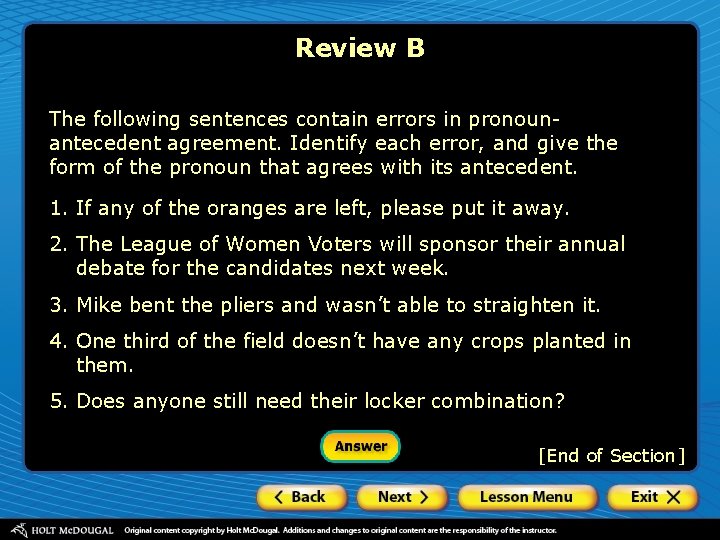 Review B

The following sentences contain errors in pronoun-antecedent agreement. Identify each error, and give the form of the pronoun that agrees with its antecedent.

1. If any of the oranges are left, please put it away.

2. The League of Women Voters will sponsor their annual debate for the candidates next week.

3. Mike bent the pliers and wasn't able to straighten it.

4. One third of the field doesn't have any crops planted in them.

5. Does anyone still need their locker combination?

Answer

[End of Section]

< Back Next > Lesson Menu Exit X

HOLT McDOUGAL Original content copyright by Holt McDougal. Additions and changes to original content are the responsibility of the instructor.